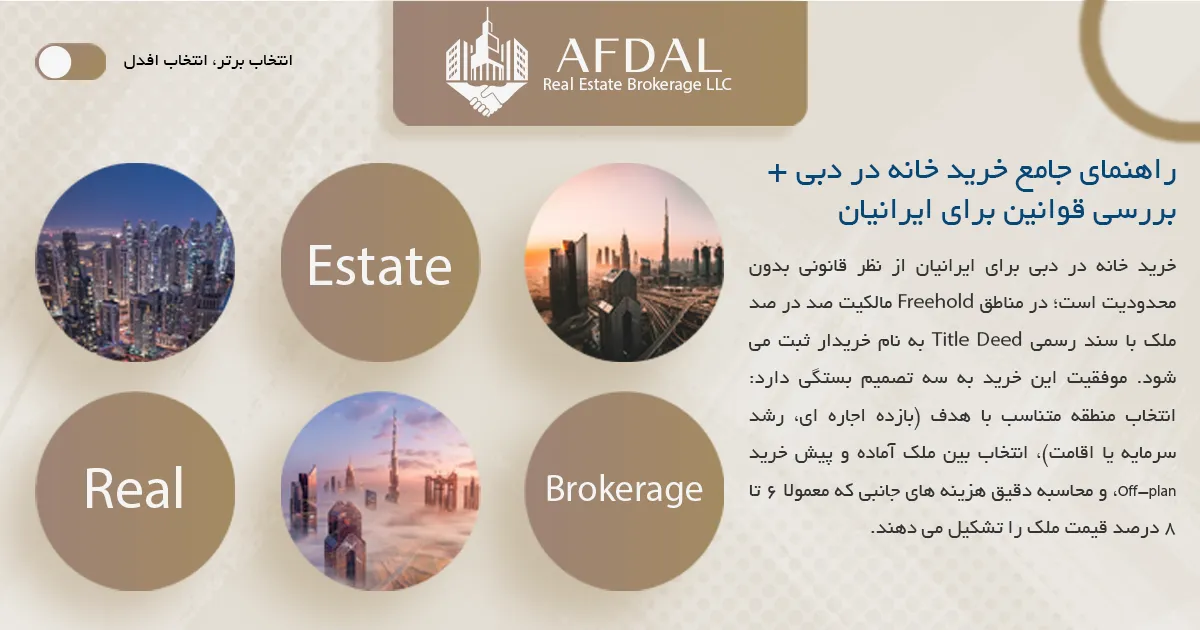 انتخاب برتر، انتخاب افدل

AFDAL
Real Estate Brokerage LLC

راهنمای جامع خرید خانه در دبی + بررسی قوانین برای ایرانیان

خرید خانه در دبی برای ایرانیان از نظر قانونی بدون محدودیت است؛ در مناطق Freehold مالکیت صد در صد ملک با سند رسمی Title Deed به نام خریدار ثبت می شود. موفقیت این خرید به سه تصمیم بستگی دارد: انتخاب منطقه متناسب با هدف (بازده اجاره ای، رشد سرمایه یا اقامت)، انتخاب بین ملک آماده و پیش خرید Off-plan، و محاسبه دقیق هزینه های جانبی که معمولا ۶ تا ۸ درصد قیمت ملک را تشکیل می دهند.

Estate

Real

Brokerage